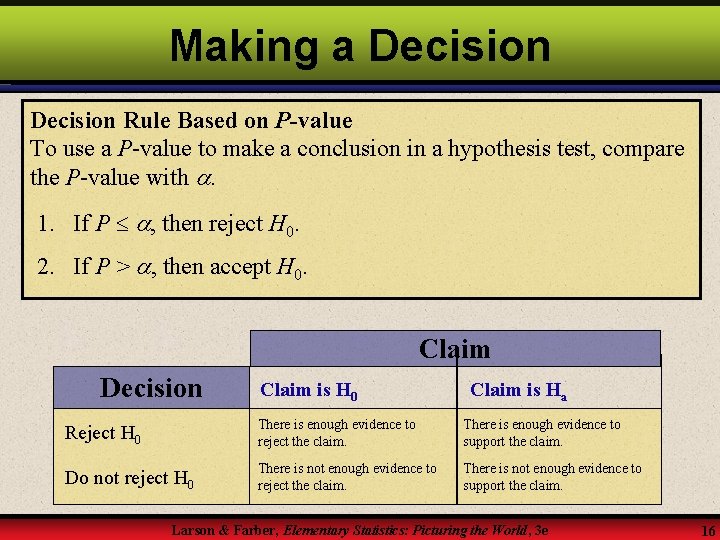 Making a Decision

Decision Rule Based on $P$-value
To use a $P$-value to make a conclusion in a hypothesis test, compare the $P$-value with $\alpha$.

1. If $P \leq \alpha$, then reject $H_0$.
2. If $P > \alpha$, then accept $H_0$.

| | Claim | |
|---|---|---|
| Decision | Claim is $H_0$ | Claim is $H_a$ |
| Reject $H_0$ | There is enough evidence to reject the claim. | There is enough evidence to support the claim. |
| Do not reject $H_0$ | There is not enough evidence to reject the claim. | There is not enough evidence to support the claim. |

Larson & Farber, Elementary Statistics: Picturing the World, 3e 16